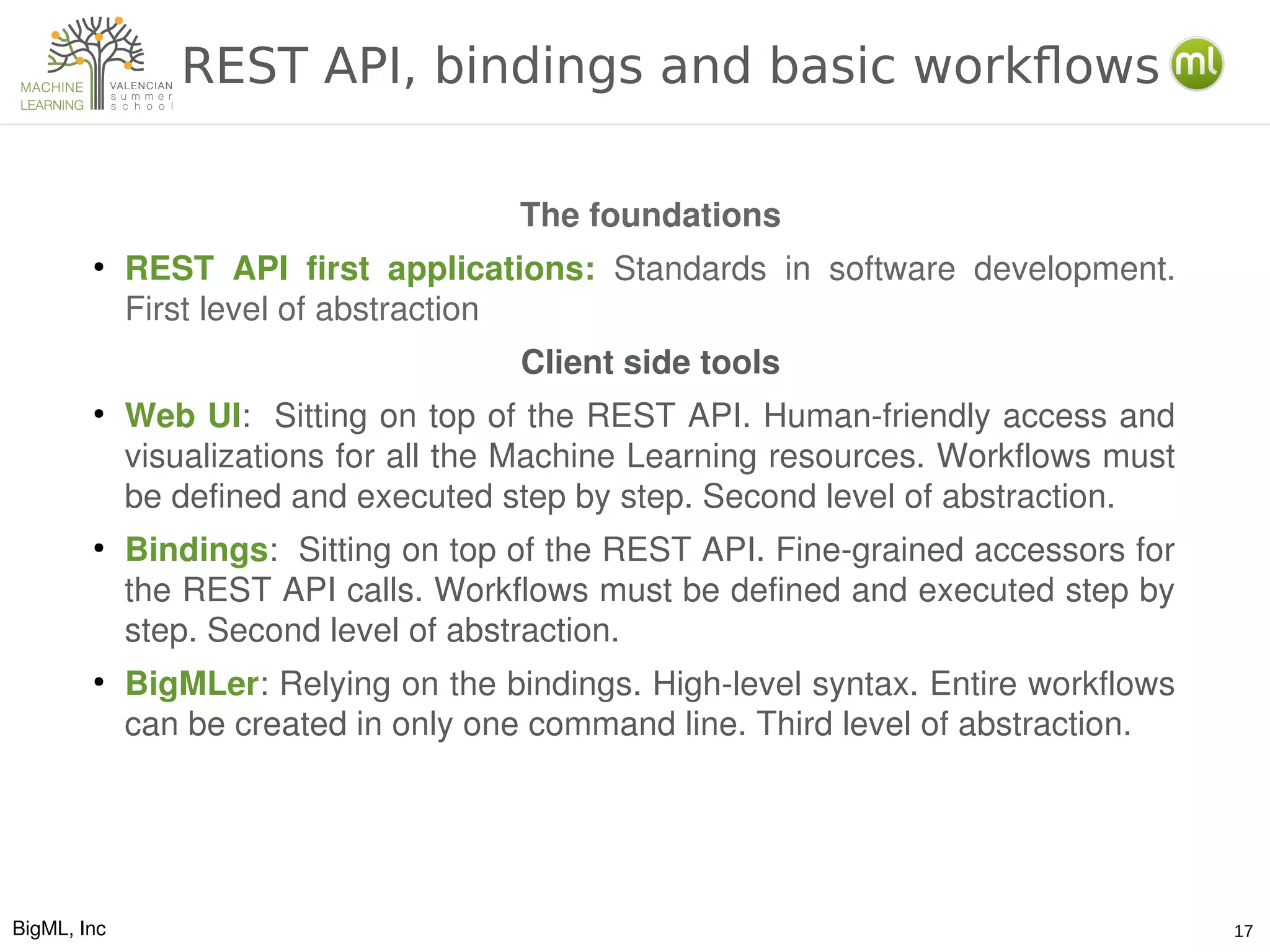 MACHINE LEARNING VALENCIAN summer school

REST API, bindings and basic workflows

ml

The foundations

• REST API first applications: Standards in software development. First level of abstraction

Client side tools

• Web UI: Sitting on top of the REST API. Human-friendly access and visualizations for all the Machine Learning resources. Workflows must be defined and executed step by step. Second level of abstraction.

• Bindings: Sitting on top of the REST API. Fine-grained accessors for the REST API calls. Workflows must be defined and executed step by step. Second level of abstraction.

• BigMLer: Relying on the bindings. High-level syntax. Entire workflows can be created in only one command line. Third level of abstraction.

BigML, Inc

17